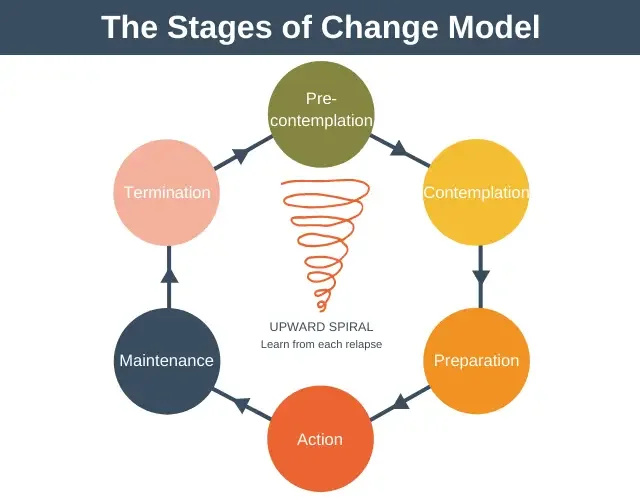 The Stages of Change Model

Pre-contemplation

Contemplation

Preparation

Action

Maintenance

Termination

UPWARD SPIRAL
Learn from each relapse